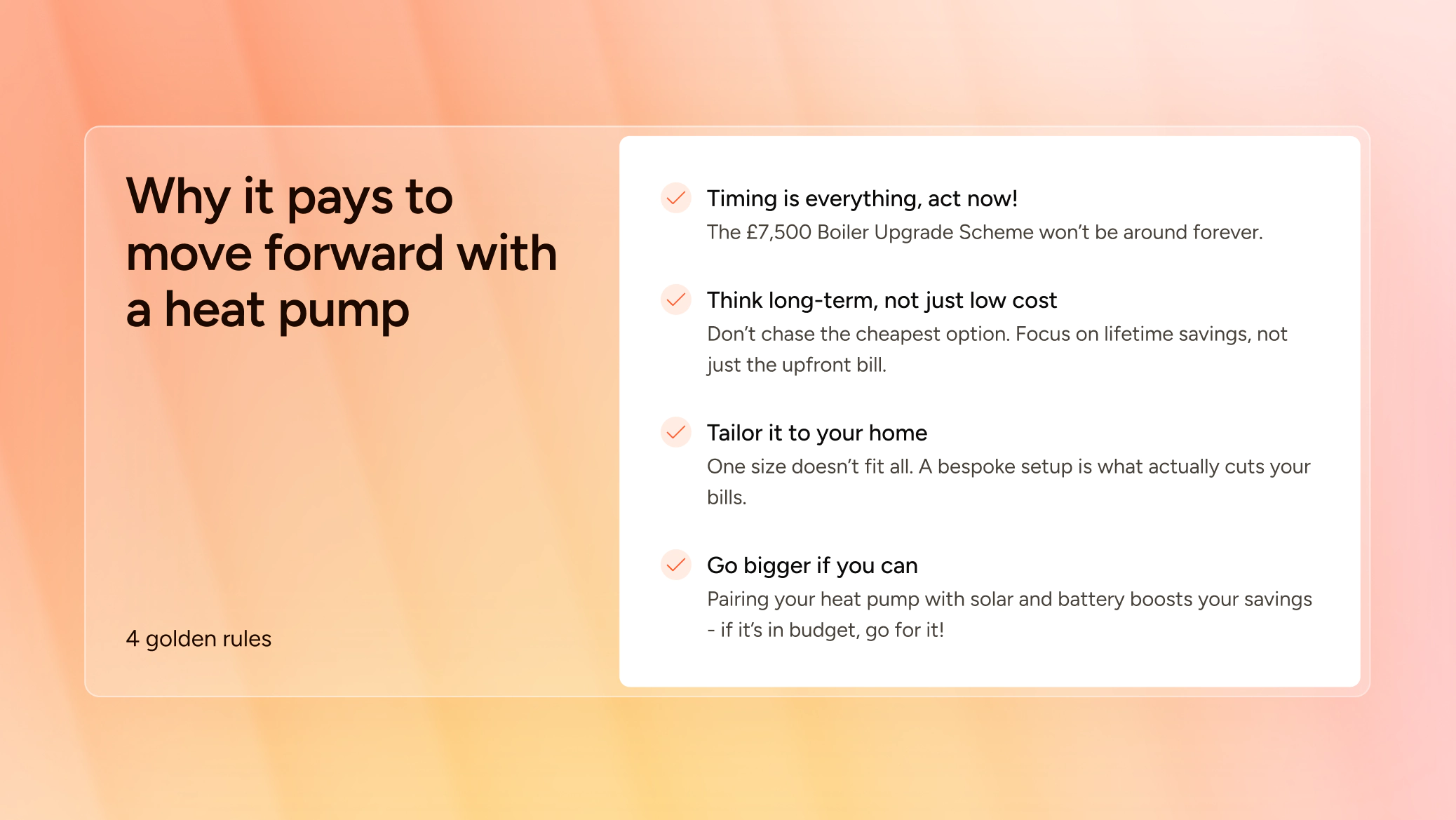 Why it pays to move forward with a heat pump

4 golden rules

Timing is everything, act now!
The £7,500 Boiler Upgrade Scheme won't be around forever.

Think long-term, not just low cost
Don't chase the cheapest option. Focus on lifetime savings, not just the upfront bill.

Tailor it to your home
One size doesn't fit all. A bespoke setup is what actually cuts your bills.

Go bigger if you can
Pairing your heat pump with solar and battery boosts your savings - if it's in budget, go for it!